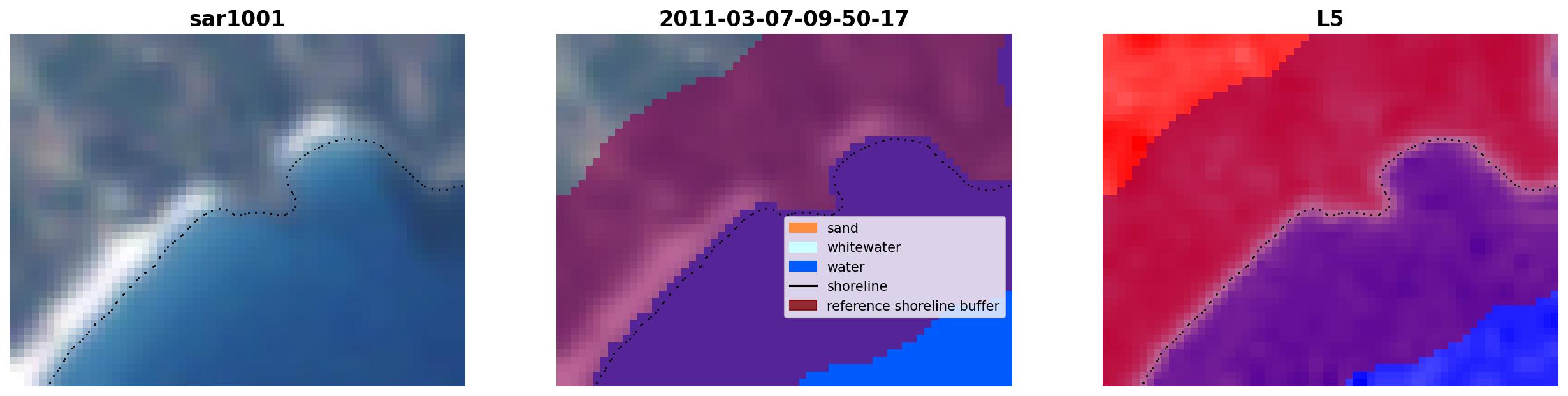 sar1001

2011-03-07-09-50-17

sand
whitewater
water
shoreline
reference shoreline buffer

L5